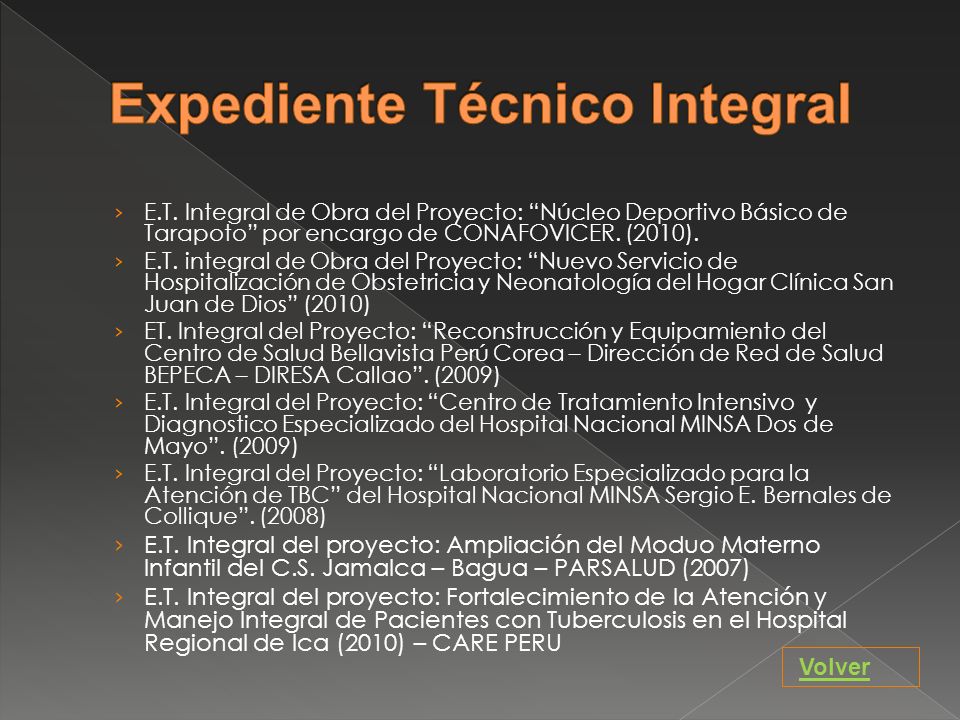 Expediente Técnico Integral

› E.T. Integral de Obra del Proyecto: “Núcleo Deportivo Básico de Tarapoto” por encargo de CONAFOVICER. (2010).
› E.T. integral de Obra del Proyecto: “Nuevo Servicio de Hospitalización de Obstetricia y Neonatología del Hogar Clínica San Juan de Dios” (2010)
› ET. Integral del Proyecto: “Reconstrucción y Equipamiento del Centro de Salud Bellavista Perú Corea – Dirección de Red de Salud BEPECA – DIRESA Callao”. (2009)
› E.T. Integral del Proyecto: “Centro de Tratamiento Intensivo y Diagnostico Especializado del Hospital Nacional MINSA Dos de Mayo”. (2009)
› E.T. Integral del Proyecto: “Laboratorio Especializado para la Atención de TBC” del Hospital Nacional MINSA Sergio E. Bernales de Collique”. (2008)
› E.T. Integral del proyecto: Ampliación del Moduo Materno Infantil del C.S. Jamalca – Bagua – PARSALUD (2007)
› E.T. Integral del proyecto: Fortalecimiento de la Atención y Manejo Integral de Pacientes con Tuberculosis en el Hospital Regional de Ica (2010) – CARE PERU

Volver